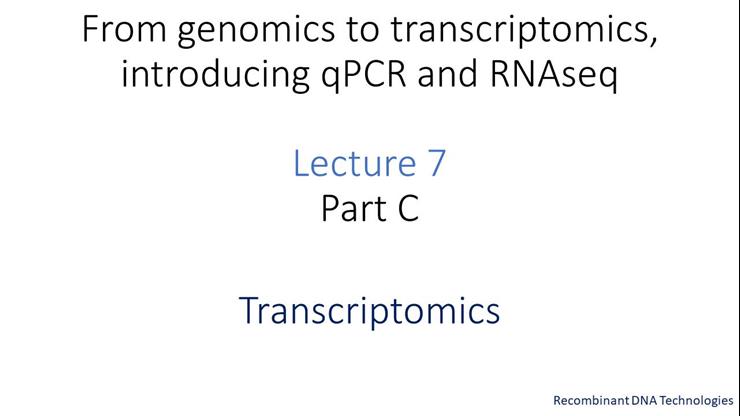 From genomics to transcriptomics, introducing qPCR and RNAseq

Lecture 7
Part C

Transcriptomics

Recombinant DNA Technologies